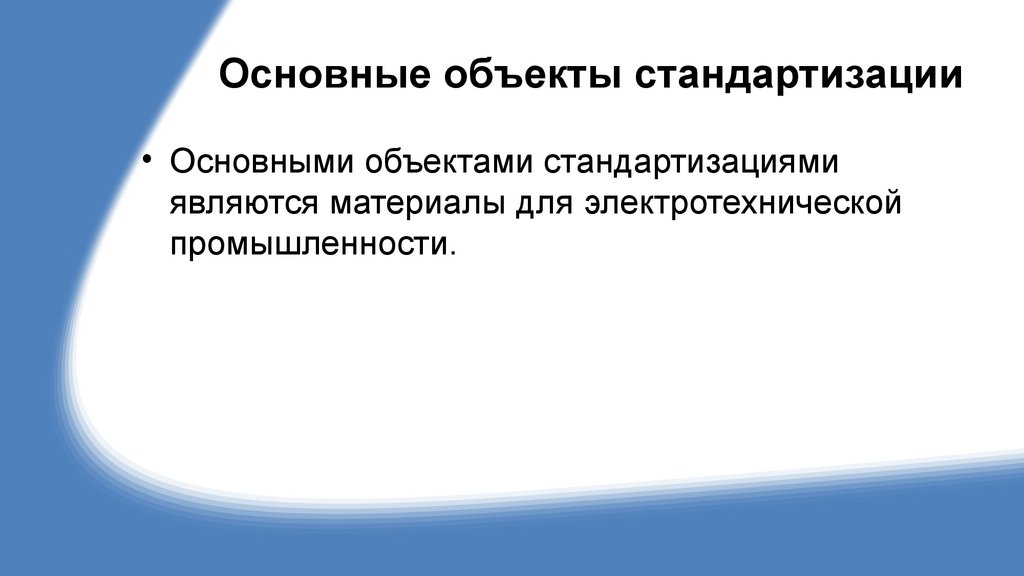 Основные объекты стандартизации

• Основными объектами стандартизациями являются материалы для электротехнической промышленности.